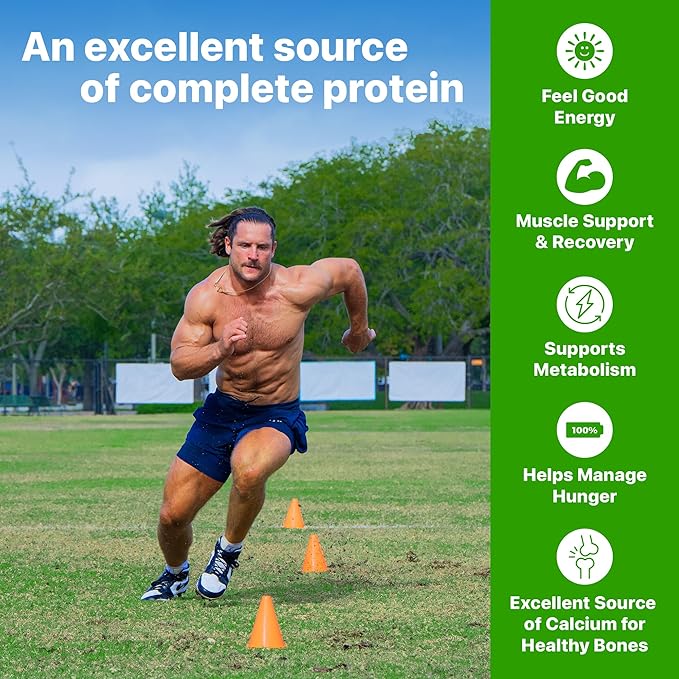 An excellent source of complete protein

Feel Good Energy

Muscle Support & Recovery

Supports Metabolism

100%

Helps Manage Hunger

Excellent Source of Calcium for Healthy Bones